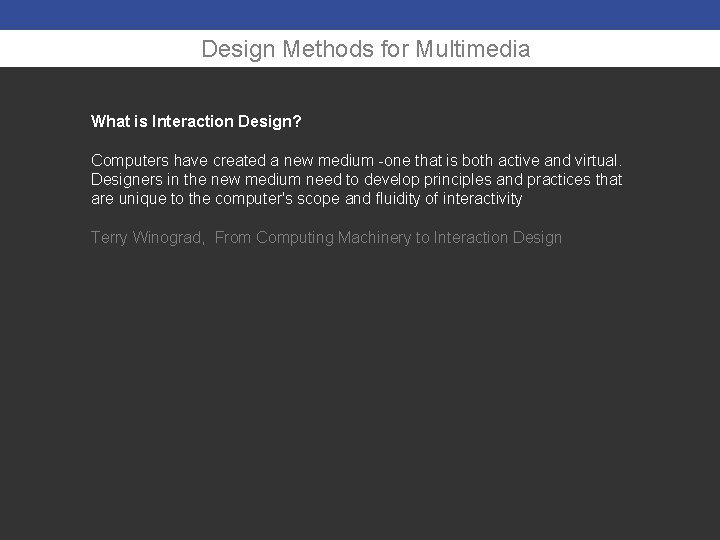 Design Methods for Multimedia

What is Interaction Design?

Computers have created a new medium -one that is both active and virtual. Designers in the new medium need to develop principles and practices that are unique to the computer's scope and fluidity of interactivity

Terry Winograd, From Computing Machinery to Interaction Design